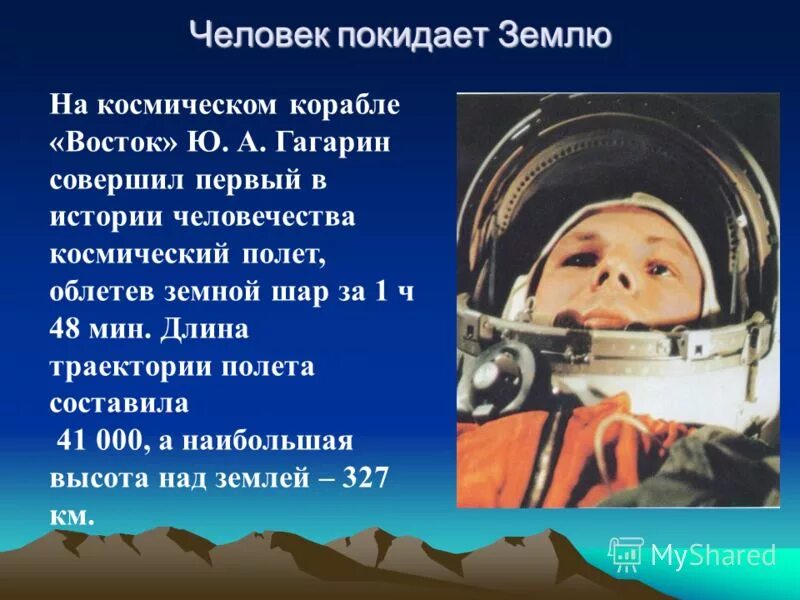 Человек покидает Землю

На космическом корабле «Восток» Ю. А. Гагарин совершил первый в истории человечества космический полет, облетев земной шар за 1 ч 48 мин. Длина траектории полета составила 41 000, а наибольшая высота над землей – 327 км.

MyShared